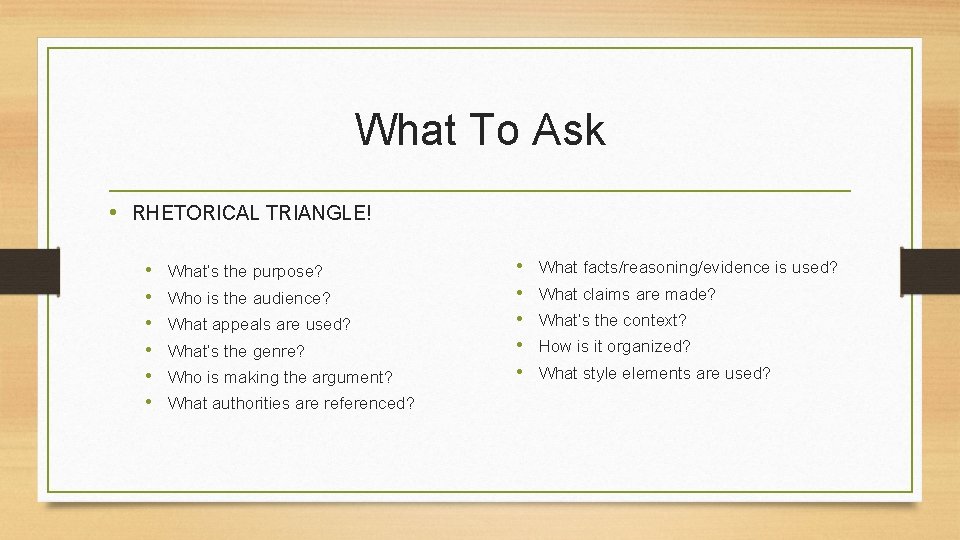 What To Ask

• RHETORICAL TRIANGLE!

• What's the purpose?
• Who is the audience?
• What appeals are used?
• What's the genre?
• Who is making the argument?
• What authorities are referenced?

• What facts/reasoning/evidence is used?
• What claims are made?
• What's the context?
• How is it organized?
• What style elements are used?